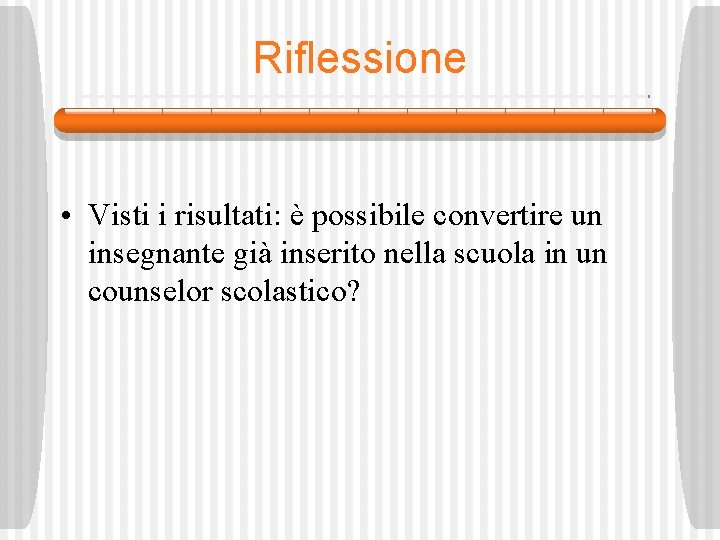 Riflessione

• Visti i risultati: è possibile convertire un insegnante già inserito nella scuola in un counselor scolastico?